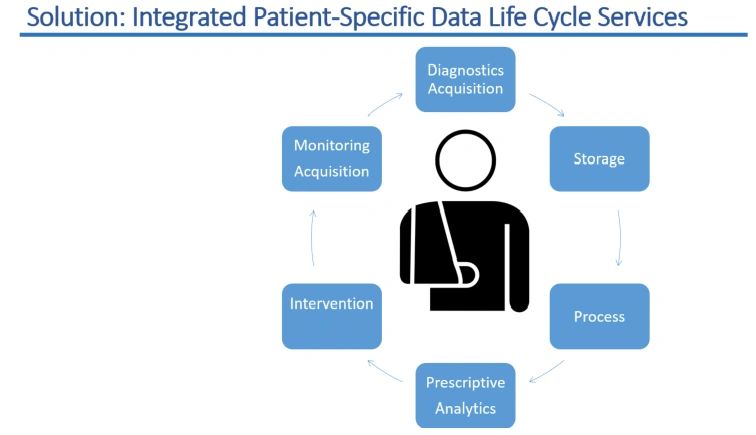 Solution: Integrated Patient-Specific Data Life Cycle Services

Diagnostics Acquisition

Storage

Process

Prescriptive Analytics

Intervention

Monitoring Acquisition